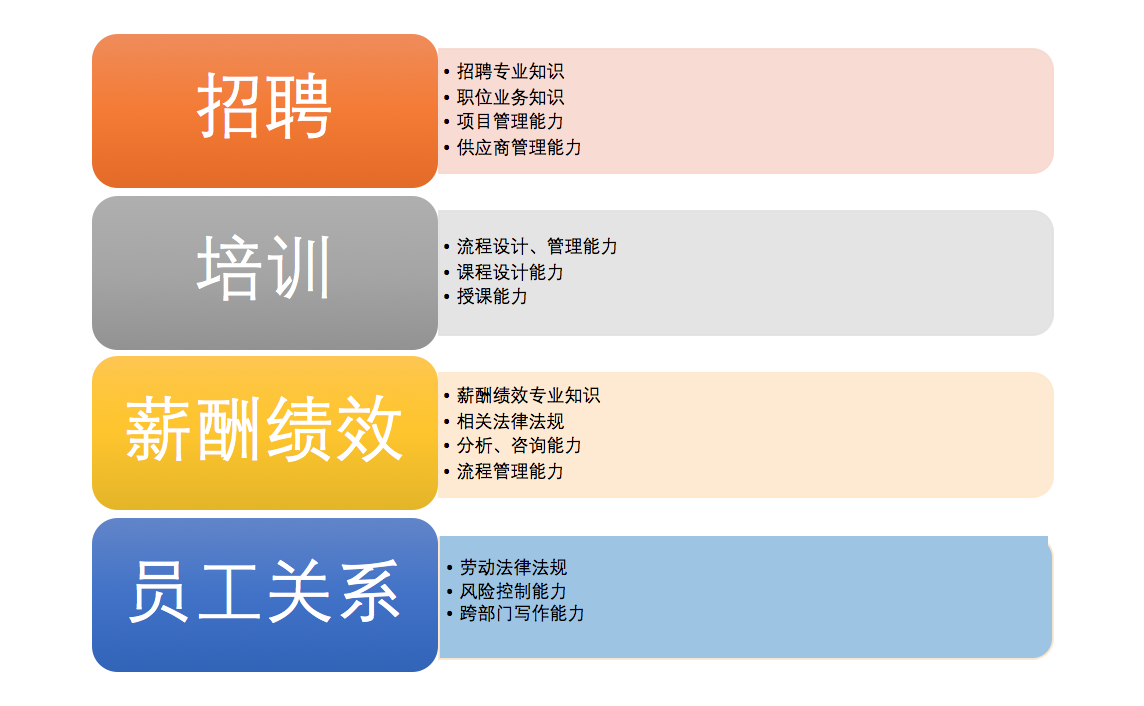 招聘

• 招聘专业知识
• 职位业务知识
• 项目管理能力
• 供应商管理能力

培训

• 流程设计、管理能力
• 课程设计能力
• 授课能力

薪酬绩效

• 薪酬绩效专业知识
• 相关法律法规
• 分析、咨询能力
• 流程管理能力

员工关系

• 劳动法律法规
• 风险控制能力
• 跨部门写作能力